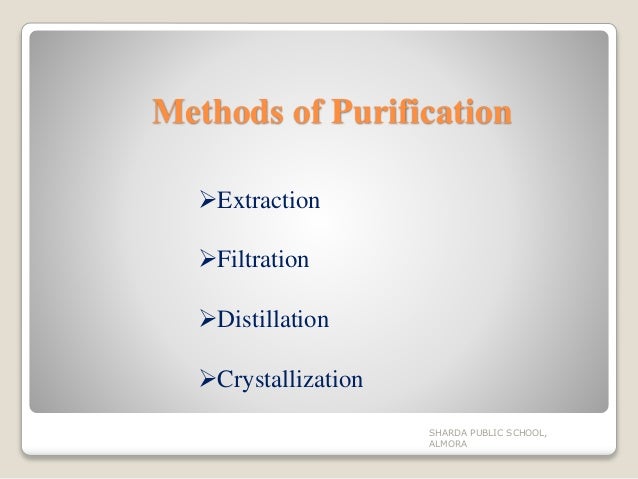 Methods of Purification

➢Extraction

➢Filtration

➢Distillation

➢Crystallization

SHARDA PUBLIC SCHOOL, ALMORA